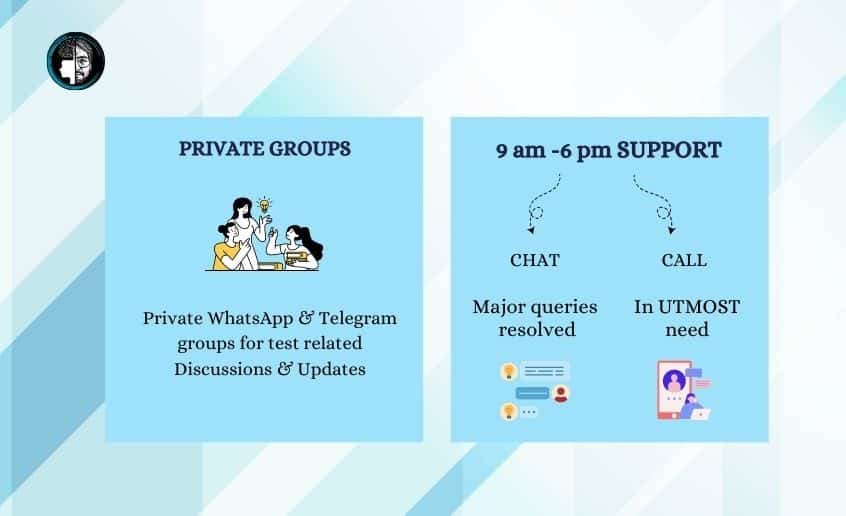 PRIVATE GROUPS

Private WhatsApp & Telegram groups for test related Discussions & Updates

9 am -6 pm SUPPORT

CHAT

Major queries resolved

CALL

In UTMOST need